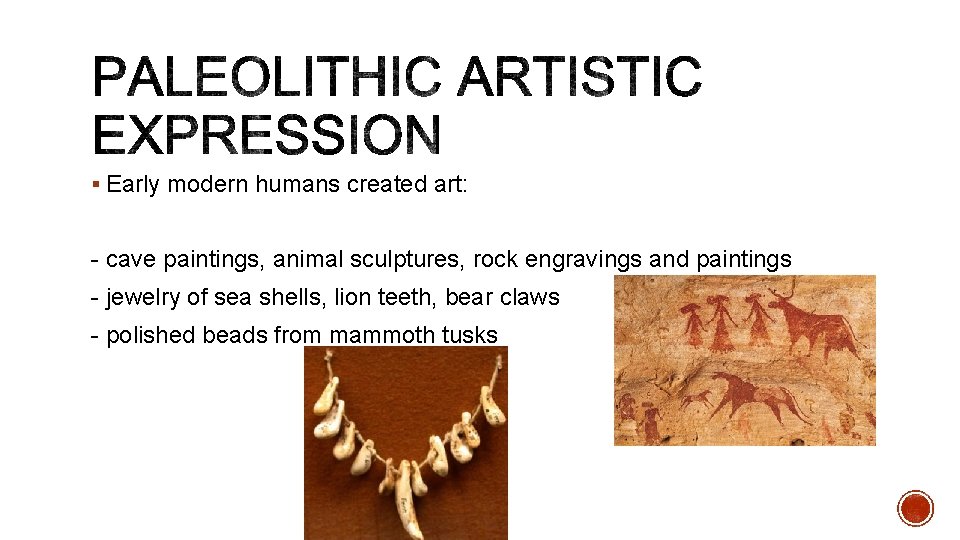 PALEOLITHIC ARTISTIC EXPRESSION

▪ Early modern humans created art:

- cave paintings, animal sculptures, rock engravings and paintings
- jewelry of sea shells, lion teeth, bear claws
- polished beads from mammoth tusks